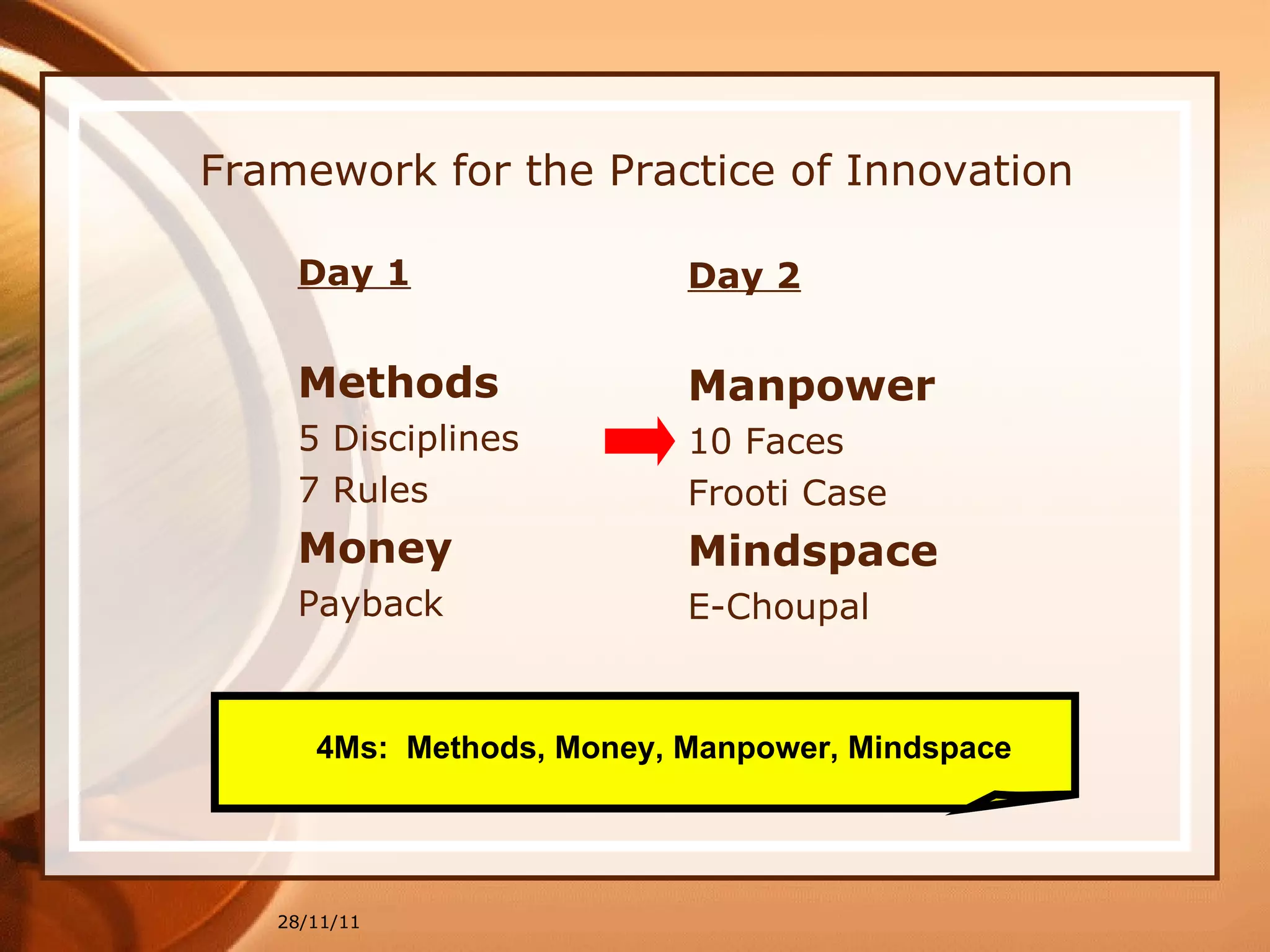 Framework for the Practice of Innovation

Day 1

Methods
5 Disciplines
7 Rules
Money
Payback

Day 2

Manpower
10 Faces
Frooti Case
Mindspace
E-Choupal

4Ms: Methods, Money, Manpower, Mindspace

28/11/11